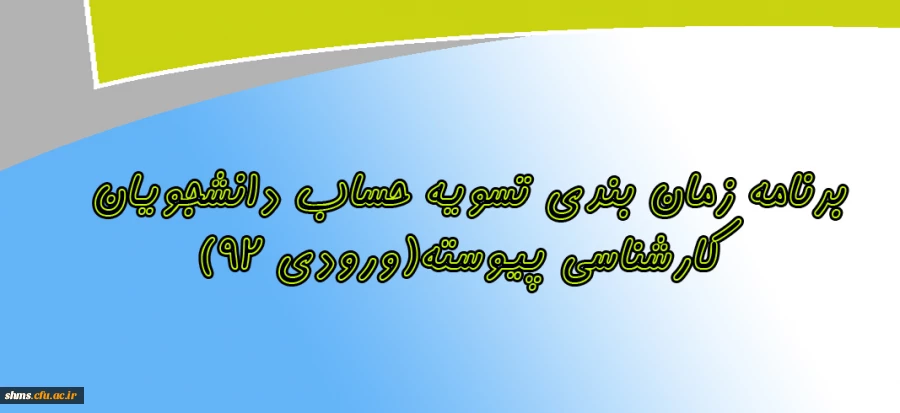 برنامه زمان بندی تسویه حساب دانشجویان کارشناسی پیوسته(ورودی ۹۲)

shms.cfu.ac.ir